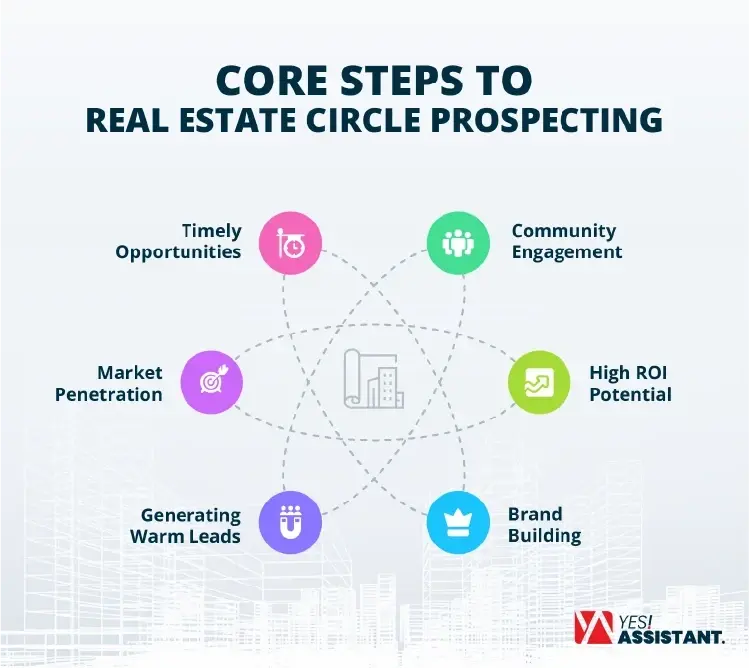 CORE STEPS TO
REAL ESTATE CIRCLE PROSPECTING

Timely Opportunities

Community Engagement

Market Penetration

High ROI Potential

Generating Warm Leads

Brand Building

YES! ASSISTANT.